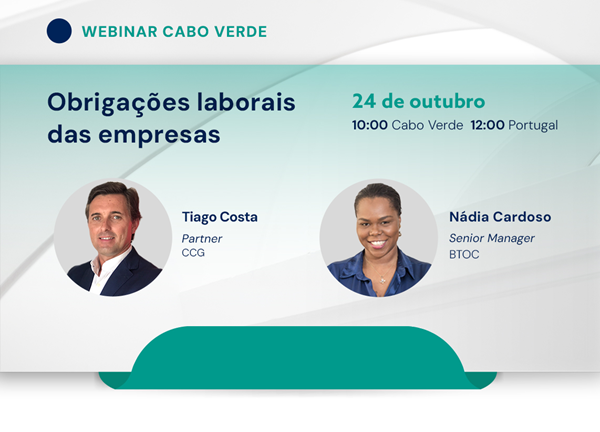 WEBINAR CABO VERDE

Obrigações laborais das empresas

24 de outubro
10:00 Cabo Verde 12:00 Portugal

Tiago Costa
Partner
CCG

Nádia Cardoso
Senior Manager
BTOC